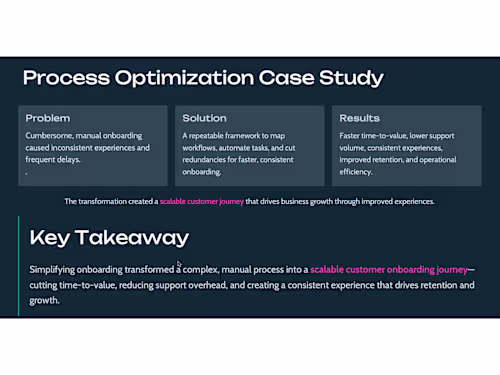 Process Optimization Case Study

Problem

Cumbersome, manual onboarding caused inconsistent experiences and frequent delays.
.

Solution

A repeatable framework to map workflows, automate tasks, and cut redundancies for faster, consistent onboarding.

Results

Faster time-to-value, lower support volume, consistent experiences, improved retention, and operational efficiency.

The transformation created a scalable customer journey that drives business growth through improved experiences.

Key Takeaway

Simplifying onboarding transformed a complex, manual process into a scalable customer onboarding journey—cutting time-to-value, reducing support overhead, and creating a consistent experience that drives retention and growth.